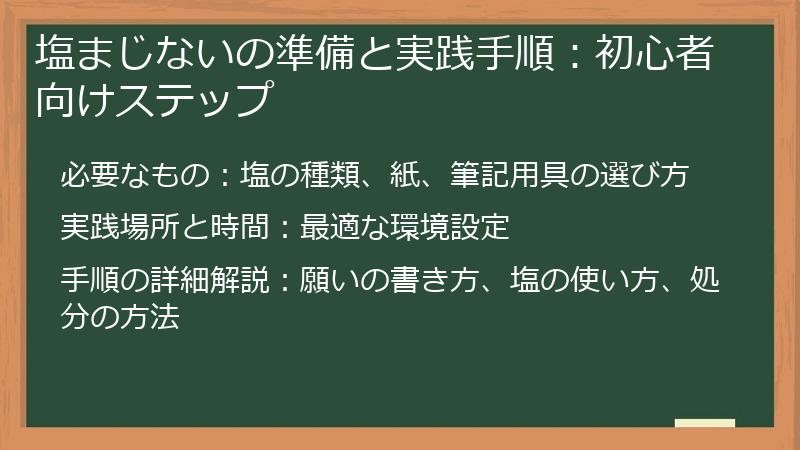 塩まじないの準備と実践手順：初心者向けステップ

必要なもの：塩の種類、紙、筆記用具の選び方

実践場所と時間：最適な環境設定

手順の詳細解説：願いの書き方、塩の使い方、処分の方法